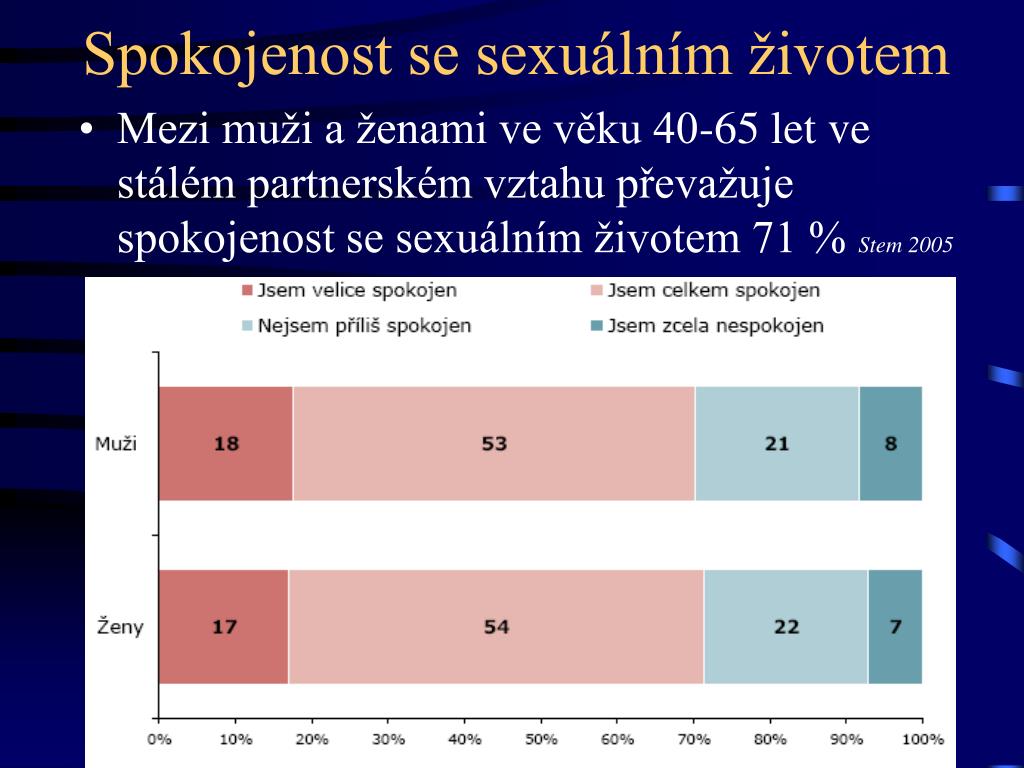 Spokojenost se sexuálním životem

• Mezi muži a ženami ve věku 40-65 let ve stálém partnerském vztahu převažuje spokojenost se sexuálním životem 71 % Stem 2005

Jsem velice spokojen
Jsem celkem spokojen
Nejsem příliš spokojen
Jsem zcela nespokojen

Muži 18 53 21 8
Ženy 17 54 22 7

0% 10% 20% 30% 40% 50% 60% 70% 80% 90% 100%